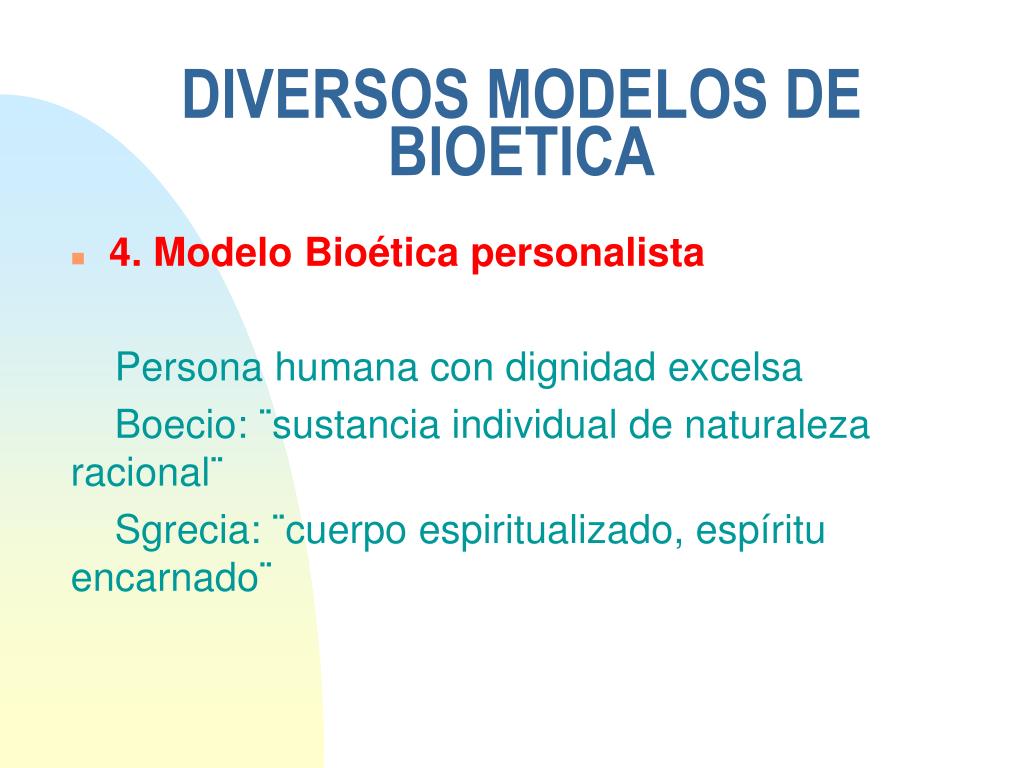 DIVERSOS MODELOS DE BIOETICA

4. Modelo Bioética personalista

Persona humana con dignidad excelsa

Boecio: ¨sustancia individual de naturaleza racional¨

Sgrecia: ¨cuerpo espiritualizado, espíritu encarnado¨